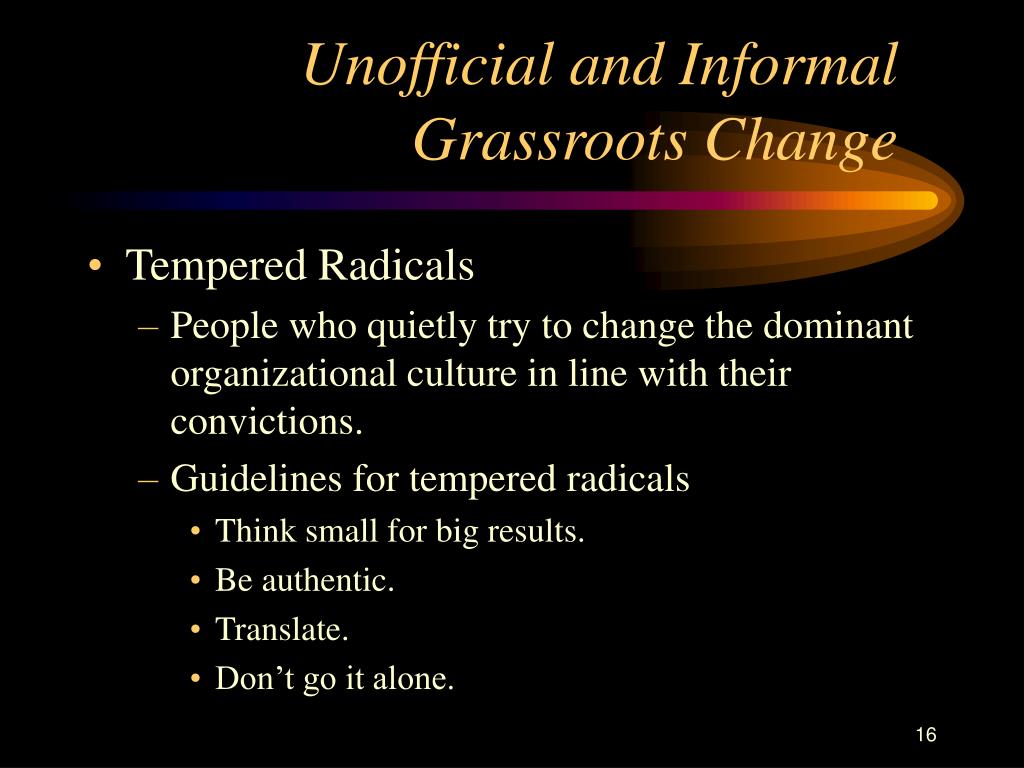 Unofficial and Informal Grassroots Change

• Tempered Radicals
– People who quietly try to change the dominant organizational culture in line with their convictions.
– Guidelines for tempered radicals
• Think small for big results.
• Be authentic.
• Translate.
• Don’t go it alone.

16